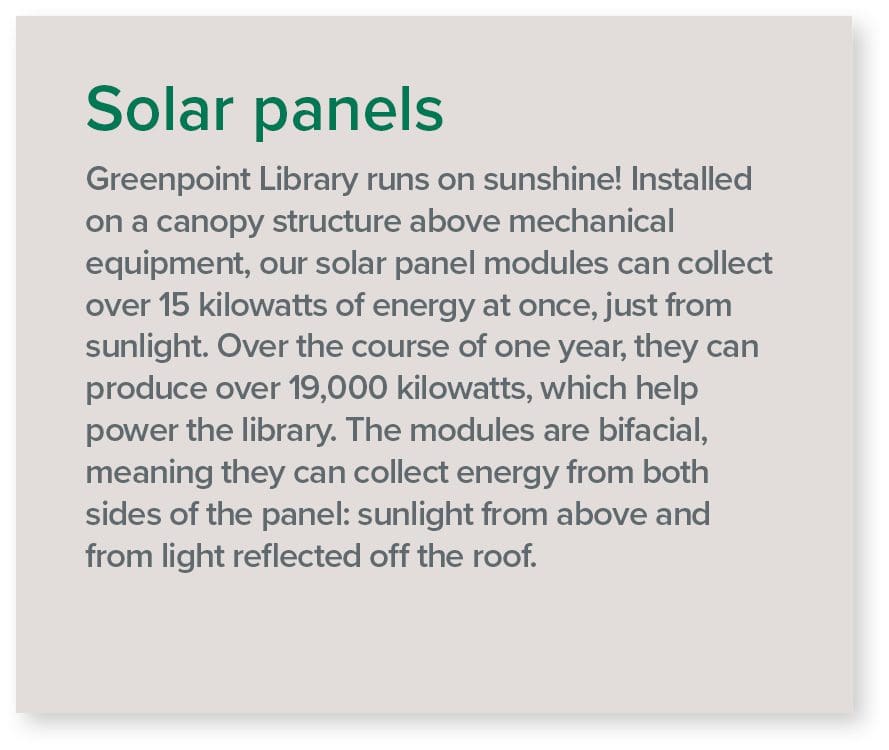 Solar panels

Greenpoint Library runs on sunshine! Installed on a canopy structure above mechanical equipment, our solar panel modules can collect over 15 kilowatts of energy at once, just from sunlight. Over the course of one year, they can produce over 19,000 kilowatts, which help power the library. The modules are bifacial, meaning they can collect energy from both sides of the panel: sunlight from above and from light reflected off the roof.